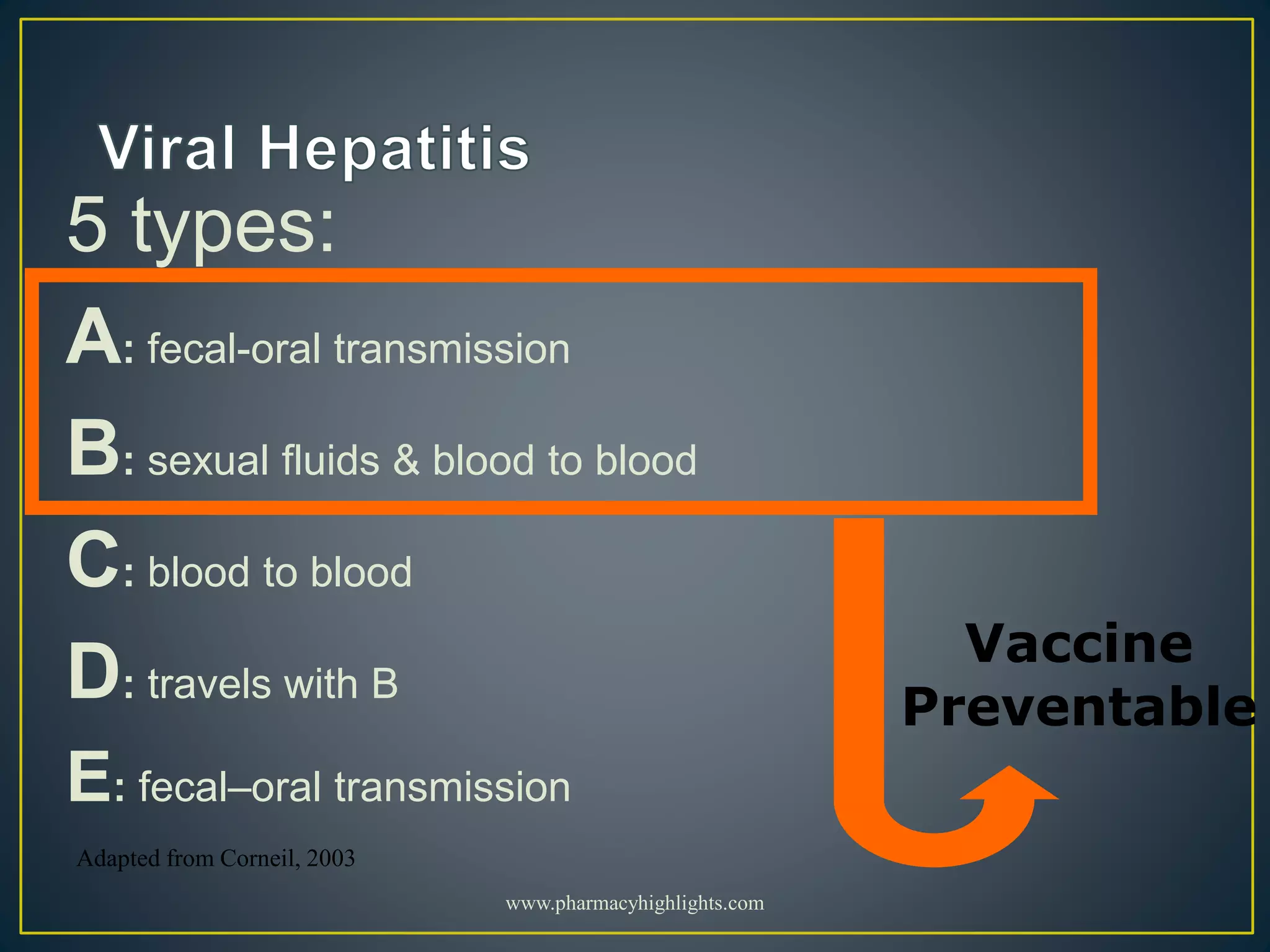 Viral Hepatitis

5 types:

A: fecal-oral transmission

B: sexual fluids & blood to blood

C: blood to blood

D: travels with B

E: fecal–oral transmission

Vaccine Preventable

Adapted from Corneil, 2003

www.pharmacyhighlights.com